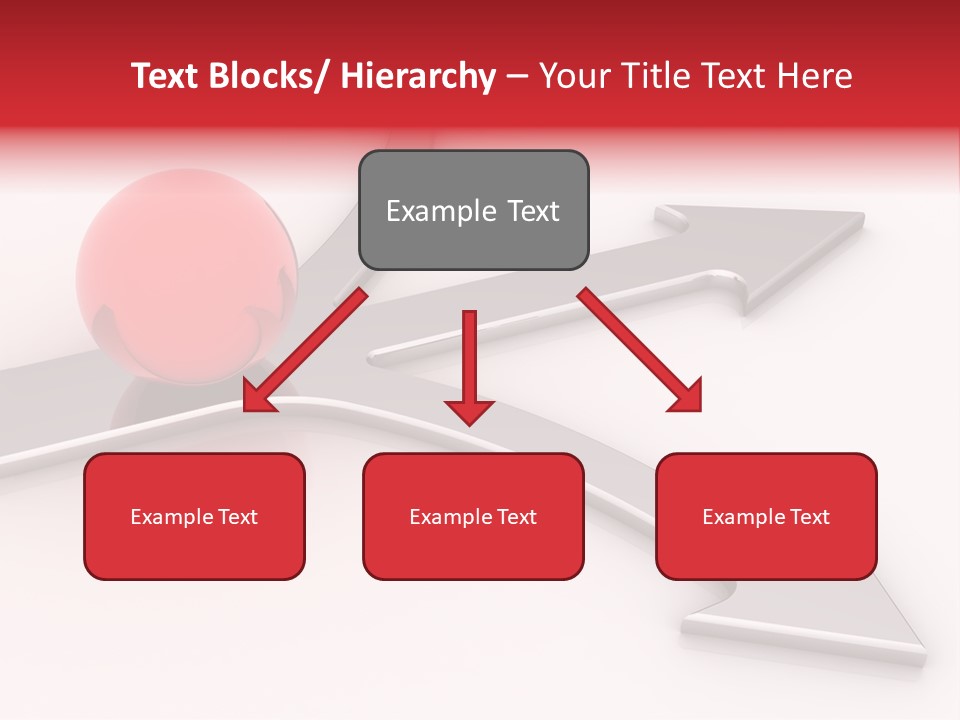 Text Blocks/ Hierarchy – Your Title Text Here

Example Text

Example Text

Example Text

Example Text